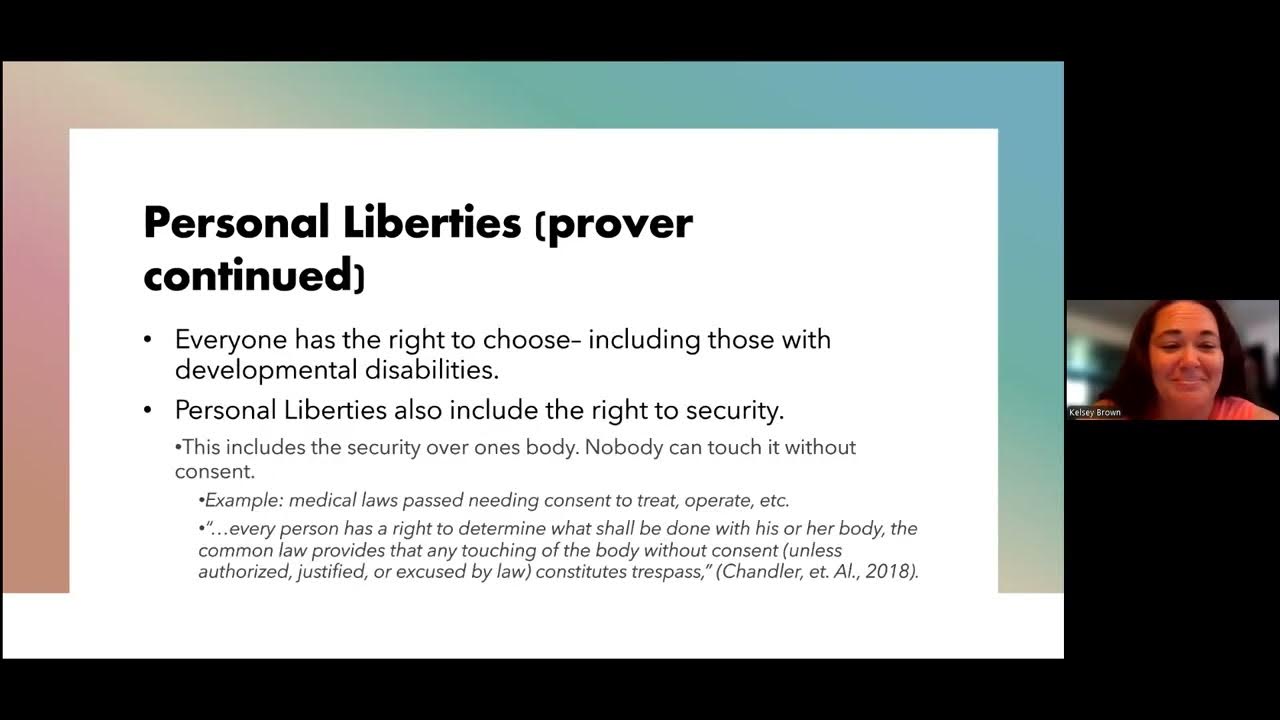 Personal Liberties (prover continued)

• Everyone has the right to choose– including those with developmental disabilities.

• Personal Liberties also include the right to security.

•This includes the security over ones body. Nobody can touch it without consent.

•Example: medical laws passed needing consent to treat, operate, etc.

•"…every person has a right to determine what shall be done with his or her body, the common law provides that any touching of the body without consent (unless authorized, justified, or excused by law) constitutes trespass," (Chandler, et. Al., 2018).

Kelsey Brown